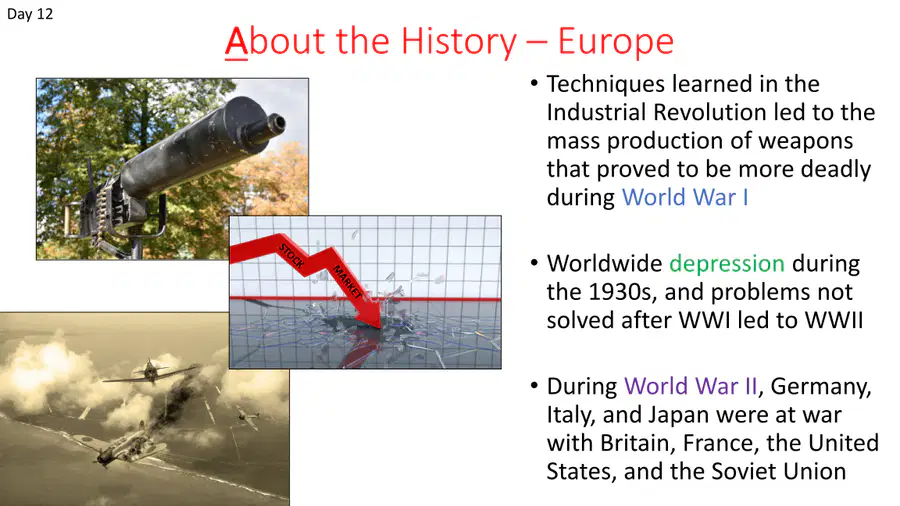 Day 12

About the History – Europe

STOCK MARKET

• Techniques learned in the Industrial Revolution led to the mass production of weapons that proved to be more deadly during World War I

• Worldwide depression during the 1930s, and problems not solved after WWI led to WWII

• During World War II, Germany, Italy, and Japan were at war with Britain, France, the United States, and the Soviet Union